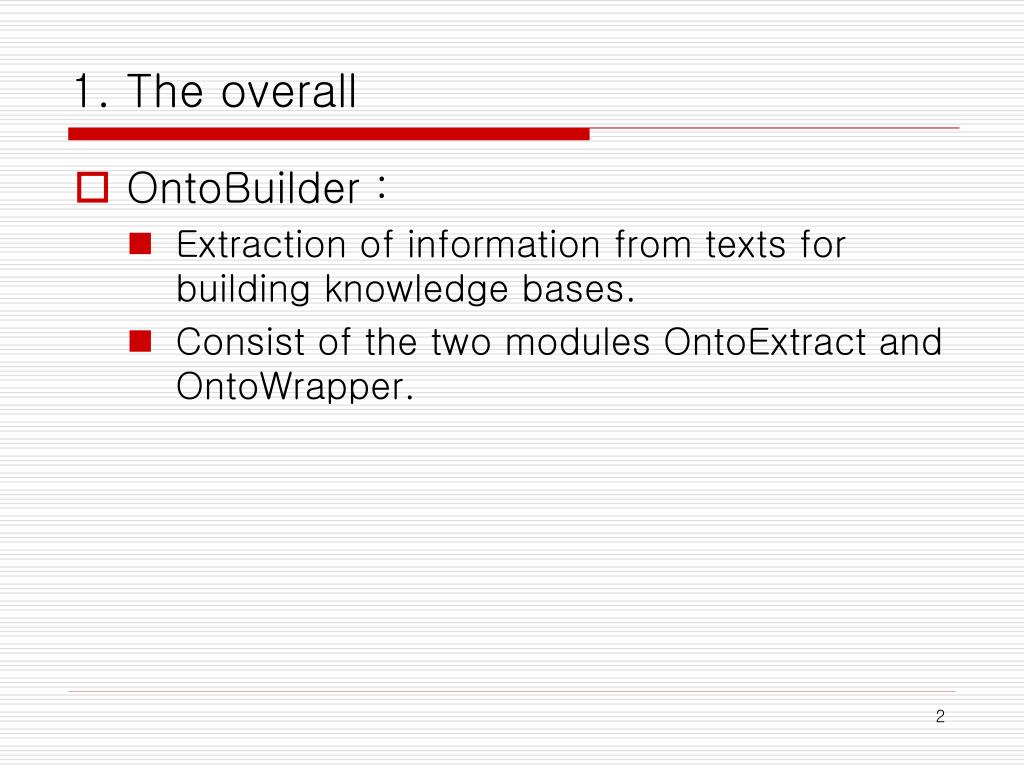 1. The overall

OntoBuilder :

Extraction of information from texts for building knowledge bases.

Consist of the two modules OntoExtract and OntoWrapper.

2